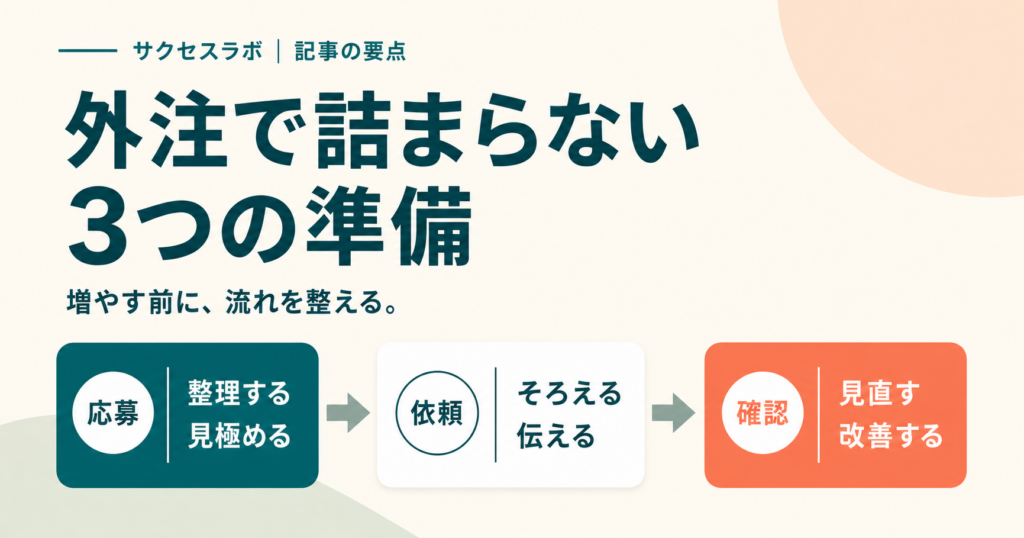 サクセスラボ ｜ 記事の要点

外注で詰まらない
3つの準備

増やす前に、流れを整える。

応募
整理する
見極める

依頼
そろえる
伝える

確認
見直す
改善する